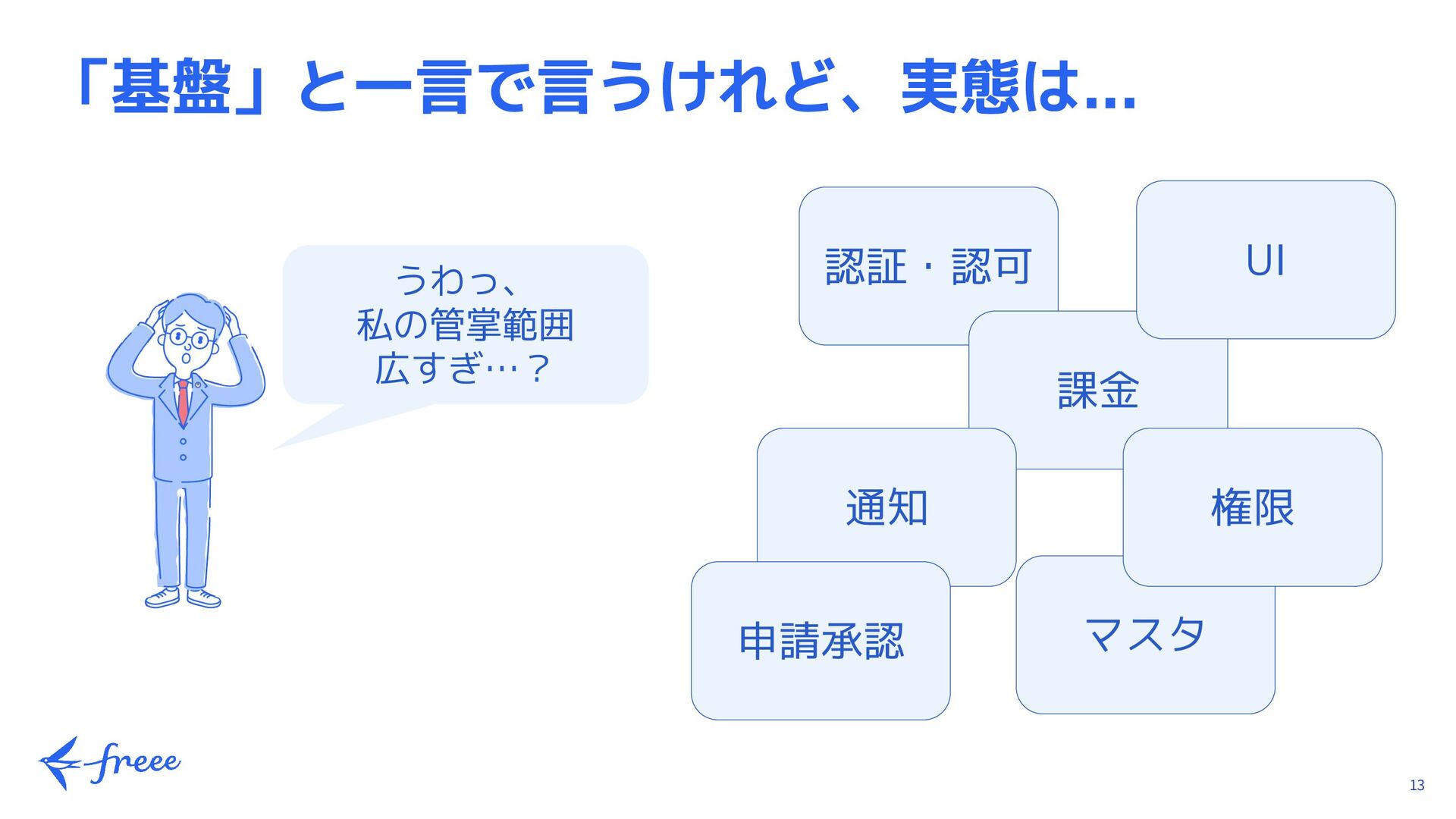 「基盤」と一言で言うけれど、実態は...

うわっ、
私の管掌範囲
広すぎ…？

認証・認可

UI

課金

通知

権限

申請承認

マスタ

freee

13